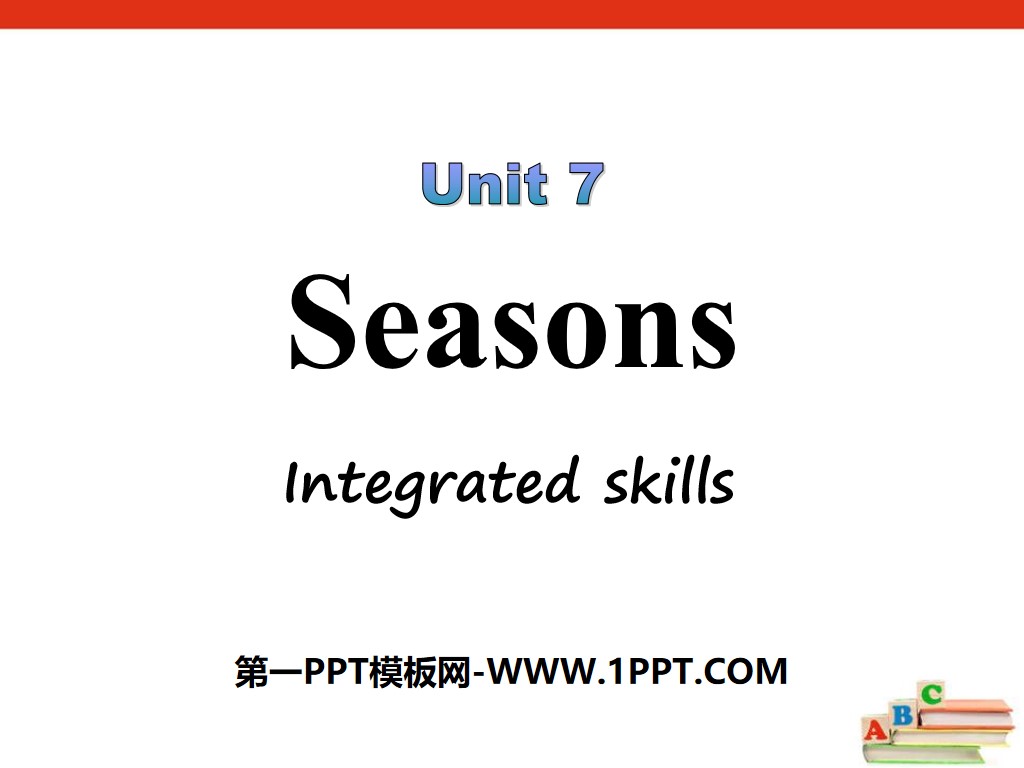 Unit 7

Seasons

Integrated skills

第一PPT模板网-WWW.1PPT.COM

A B C